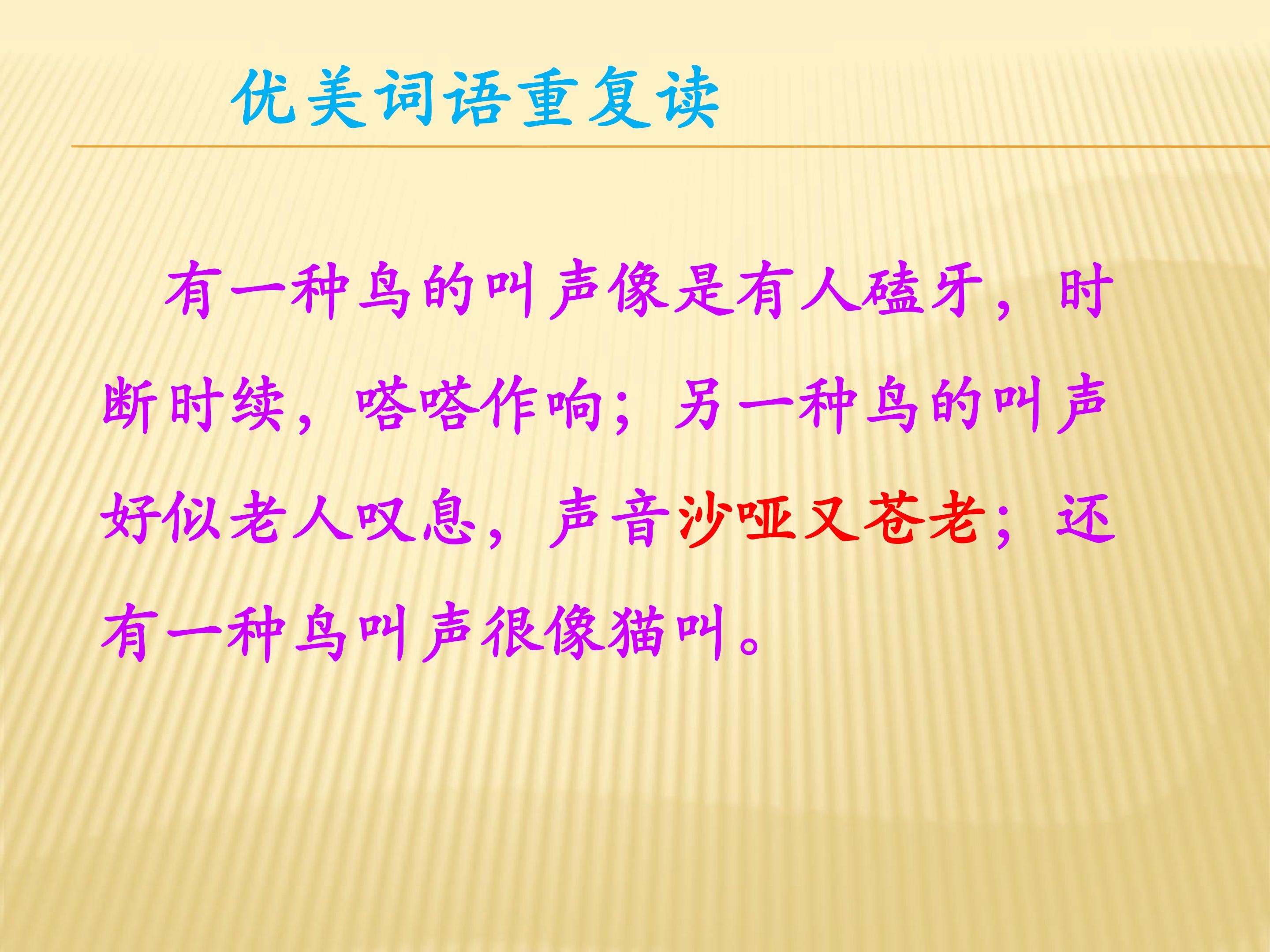 优美词语重复读

有一种鸟的叫声像是有人磕牙，时断时续，嗒嗒作响；另一种鸟的叫声好似老人叹息，声音沙哑又苍老；还有一种鸟叫声很像猫叫。